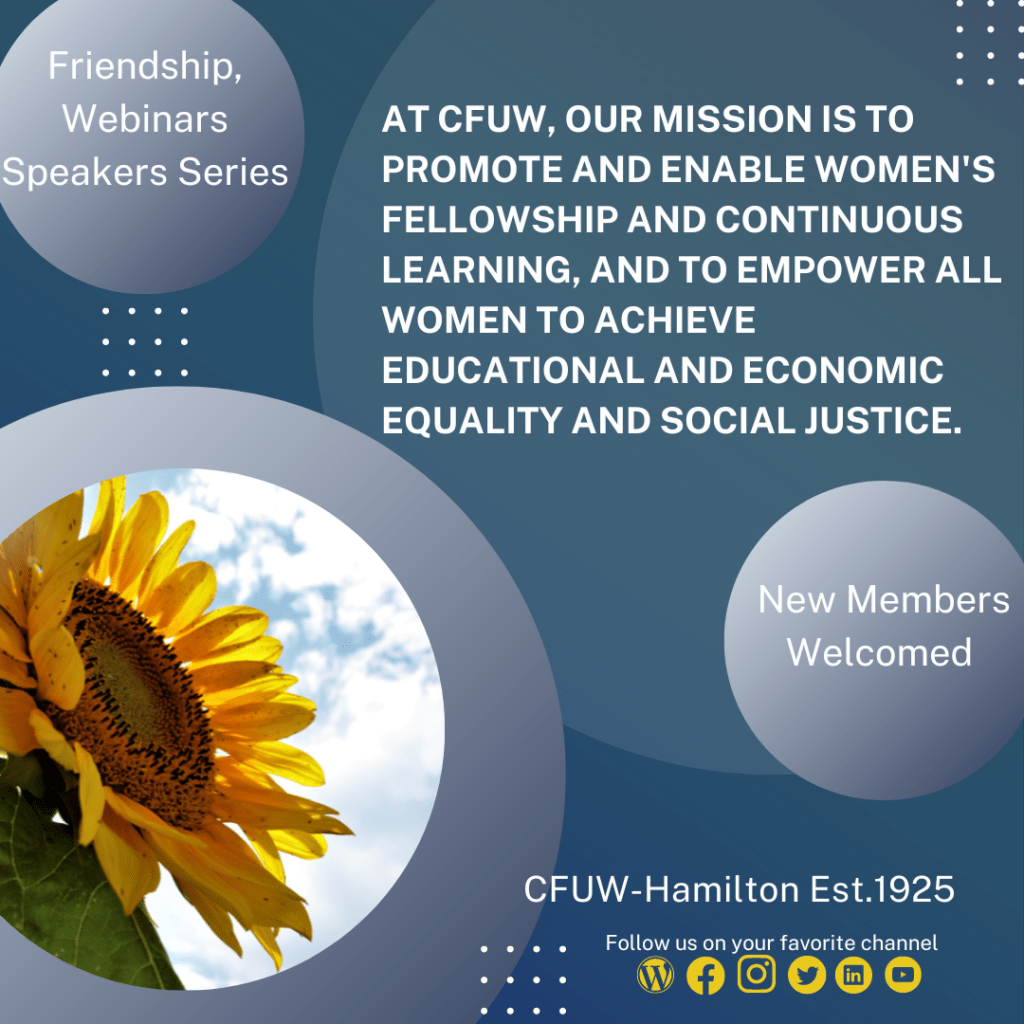 Friendship, Webinars Speakers Series

AT CFUW, OUR MISSION IS TO PROMOTE AND ENABLE WOMEN'S FELLOWSHIP AND CONTINUOUS LEARNING, AND TO EMPOWER ALL WOMEN TO ACHIEVE EDUCATIONAL AND ECONOMIC EQUALITY AND SOCIAL JUSTICE.

New Members Welcomed

CFUW-Hamilton Est.1925

Follow us on your favorite channel